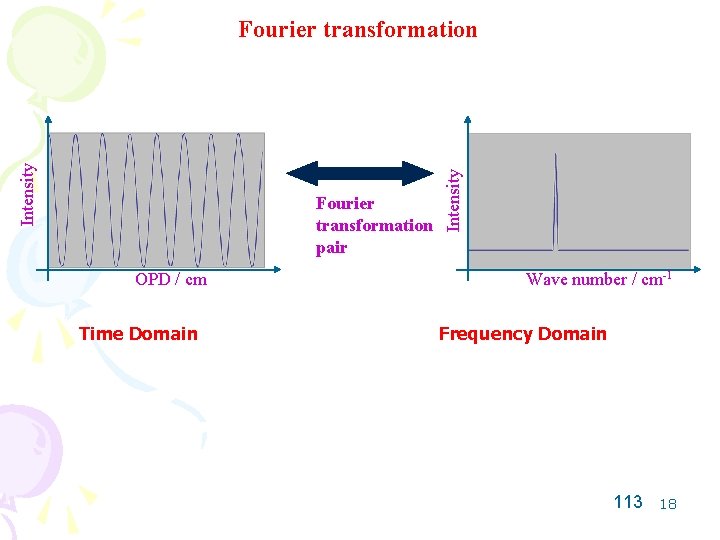 Fourier transformation

Intensity

OPD / cm

Fourier transformation pair

Intensity

Wave number / $cm^{-1}$

Time Domain

Frequency Domain

113 18